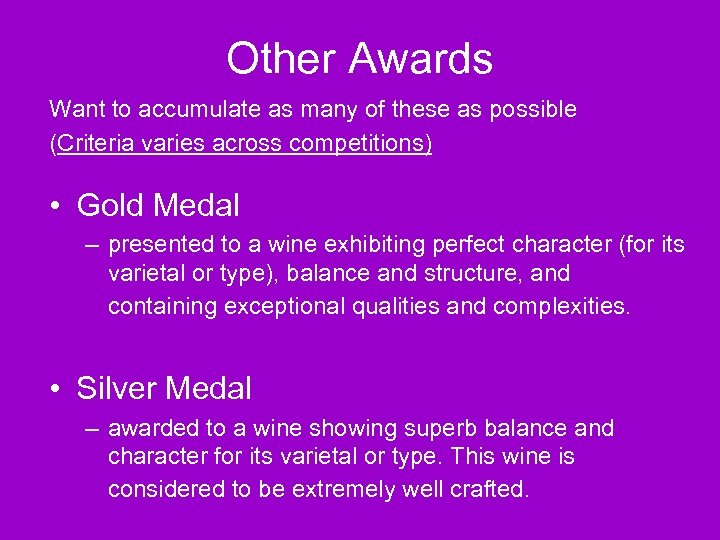 Other Awards

Want to accumulate as many of these as possible
(Criteria varies across competitions)

• Gold Medal
– presented to a wine exhibiting perfect character (for its varietal or type), balance and structure, and containing exceptional qualities and complexities.

• Silver Medal
– awarded to a wine showing superb balance and character for its varietal or type. This wine is considered to be extremely well crafted.